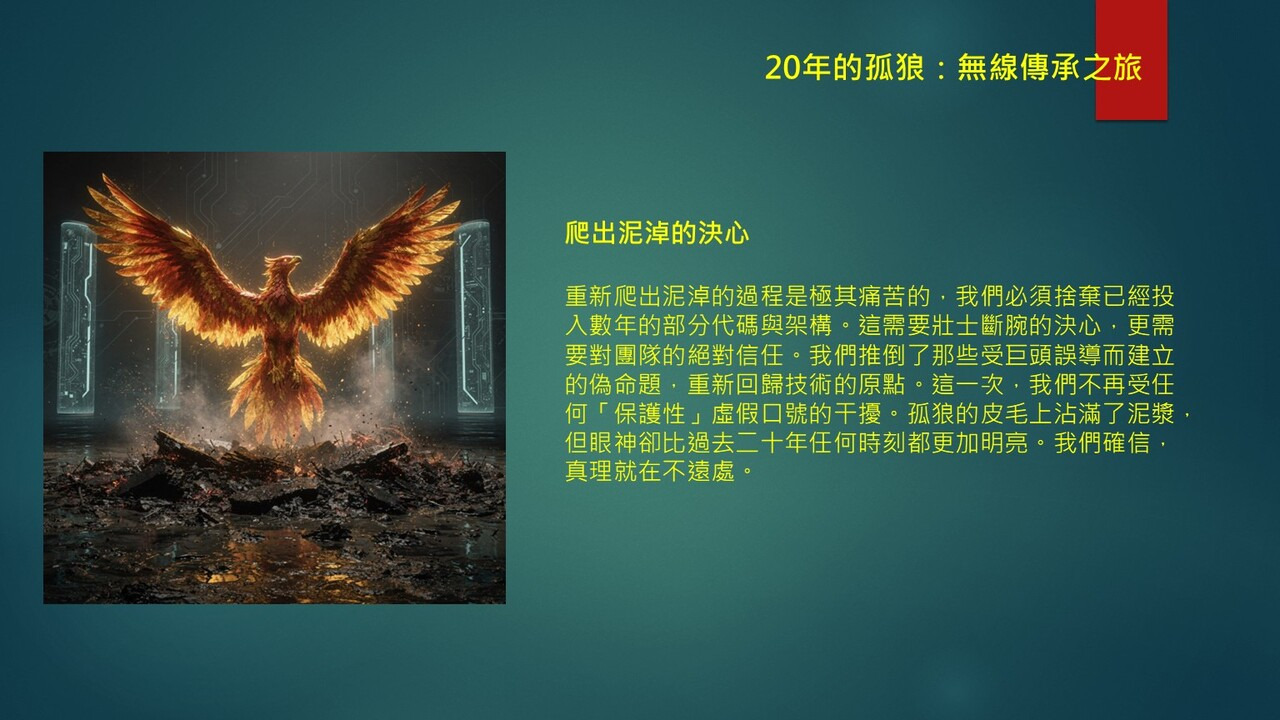 20年的孤狼：無線傳承之旅

爬出泥淖的決心

重新爬出泥淖的過程是極其痛苦的，我們必須捨棄已經投入數年的部分代碼與架構。這需要壯士斷腕的決心，更需要對團隊的絕對信任。我們推倒了那些受巨頭誤導而建立的偽命題，重新回歸技術的原點。這一次，我們不再受任何「保護性」虛假口號的干擾。孤狼的皮毛上沾滿了泥漿，但眼神卻比過去二十年任何時刻都更加明亮。我們確信，真理就在不遠處。